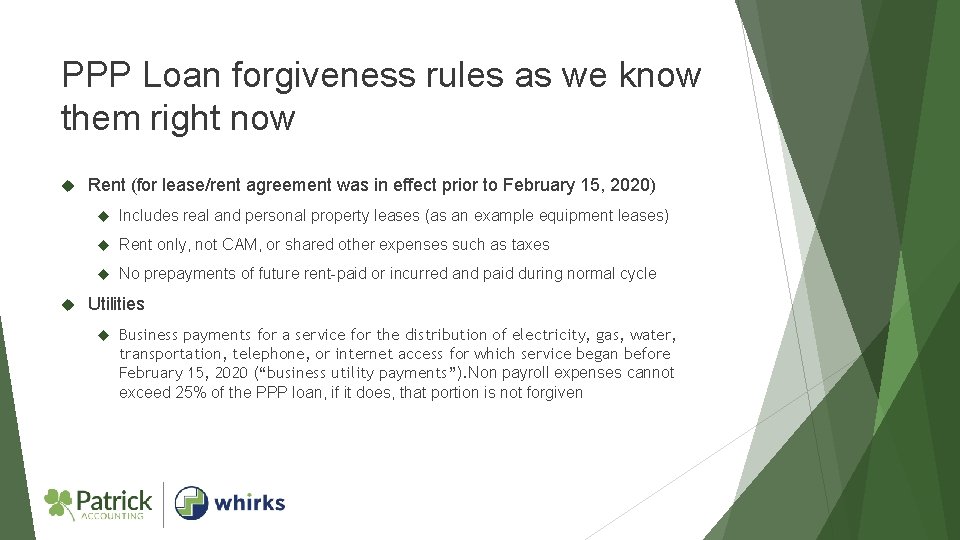 PPP Loan forgiveness rules as we know them right now

Rent (for lease/rent agreement was in effect prior to February 15, 2020)

Includes real and personal property leases (as an example equipment leases)

Rent only, not CAM, or shared other expenses such as taxes

No prepayments of future rent-paid or incurred and paid during normal cycle

Utilities

Business payments for a service for the distribution of electricity, gas, water, transportation, telephone, or internet access for which service began before February 15, 2020 ("business utility payments").Non payroll expenses cannot exceed 25% of the PPP loan, if it does, that portion is not forgiven

Patrick ACCOUNTING

whirks